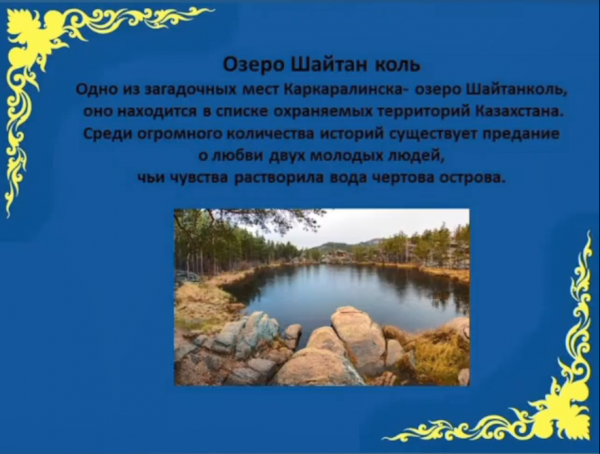 Озеро Шайтан коль

Одно из загадочных мест Каркаралинска- озеро Шайтанколь, оно находится в списке охраняемых территорий Казахстана. Среди огромного количества историй существует предание о любви двух молодых людей, чьи чувства растворила вода чертова острова.